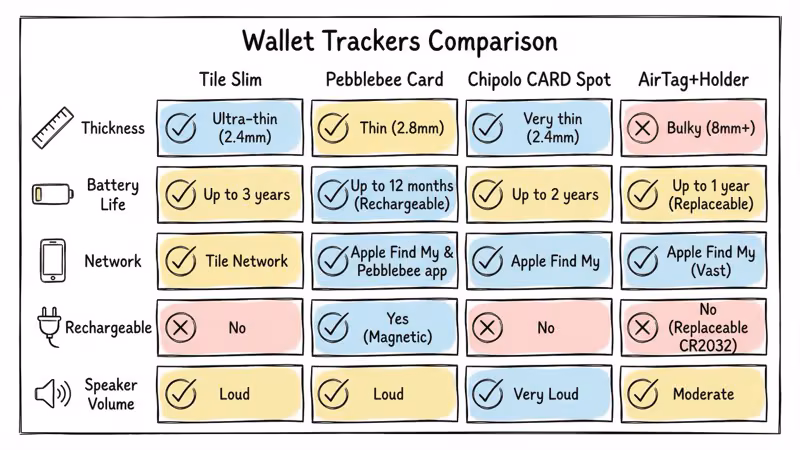 Wallet Trackers Comparison

| | Tile Slim | Pebblebee Card | Chipolo CARD Spot | AirTag+Holder |
|---|---|---|---|---|
| Thickness | Ultra-thin (2.4mm) | Thin (2.8mm) | Very thin (2.4mm) | Bulky (8mm+) |
| Battery Life | Up to 3 years | Up to 12 months (Rechargeable) | Up to 2 years | Up to 1 year (Replaceable) |
| Network | Tile Network | Apple Find My & Pebblebee app | Apple Find My | Apple Find My (Vast) |
| Rechargeable | No | Yes (Magnetic) | No | No (Replaceable CR2032) |
| Speaker Volume | Loud | Loud | Very Loud | Moderate |